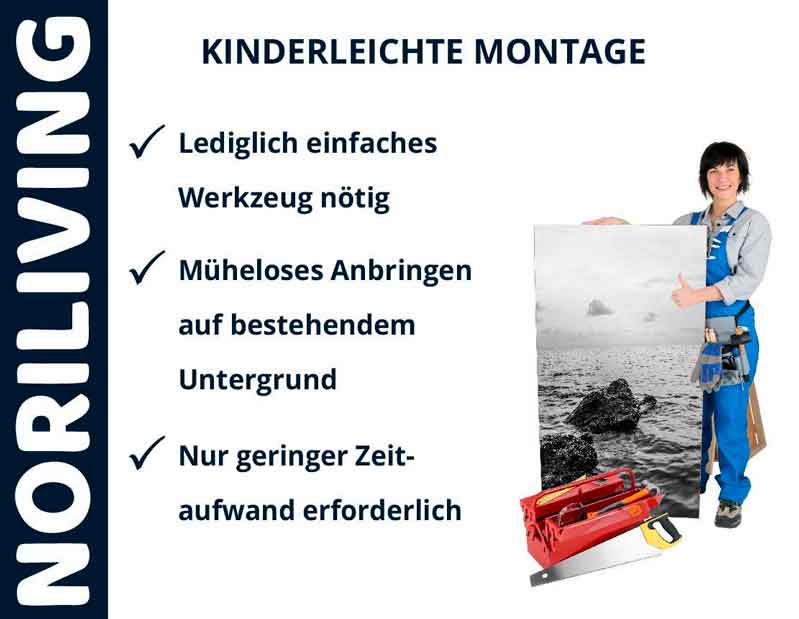 NORILIVING

KINDERLEICHTE MONTAGE

✓ Lediglich einfaches Werkzeug nötig

✓ Müheloses Anbringen auf bestehendem Untergrund

✓ Nur geringer Zeitaufwand erforderlich